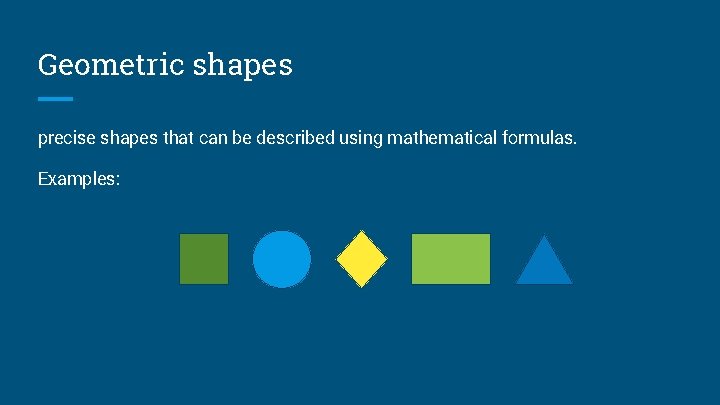 Geometric shapes

precise shapes that can be described using mathematical formulas.

Examples: